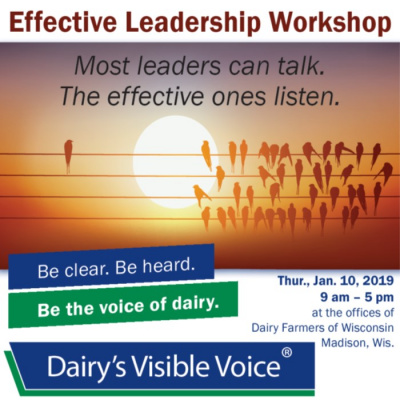 Effective Leadership Workshop

Most leaders can talk.
The effective ones listen.

Be clear. Be heard.

Be the voice of dairy.

Thur., Jan. 10, 2019
9 am – 5 pm
at the offices of
Dairy Farmers of Wisconsin
Madison, Wis.

Dairy's Visible Voice®